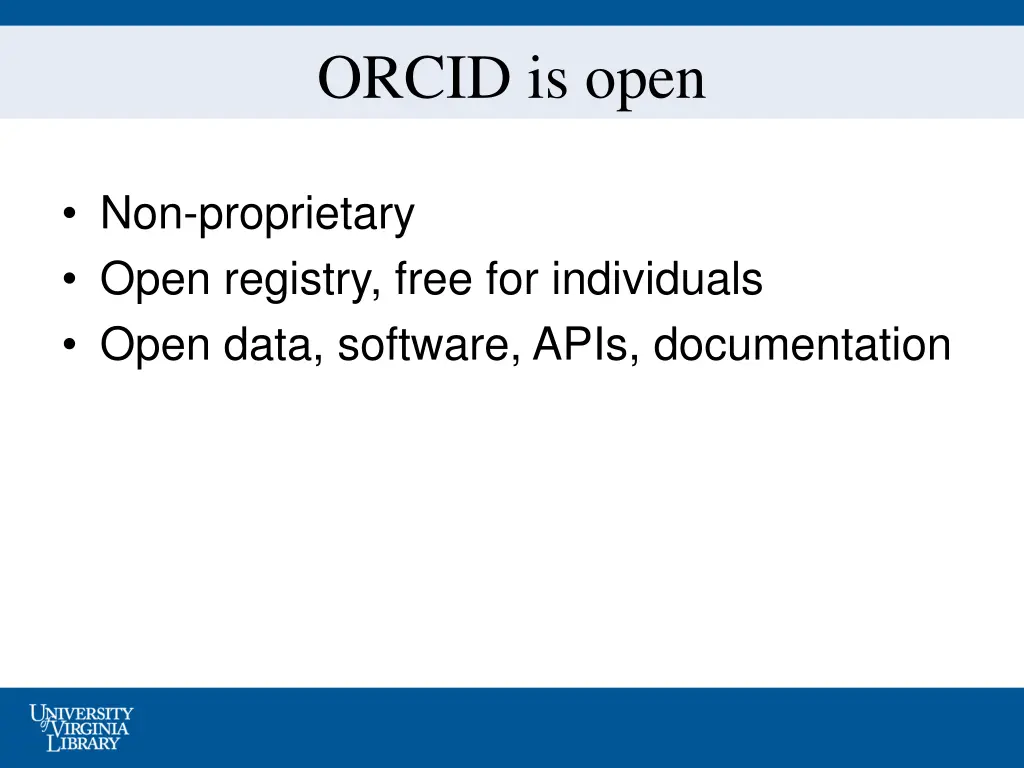 ORCID is open

• Non-proprietary
• Open registry, free for individuals
• Open data, software, APIs, documentation

UNIVERSITY of VIRGINIA LIBRARY